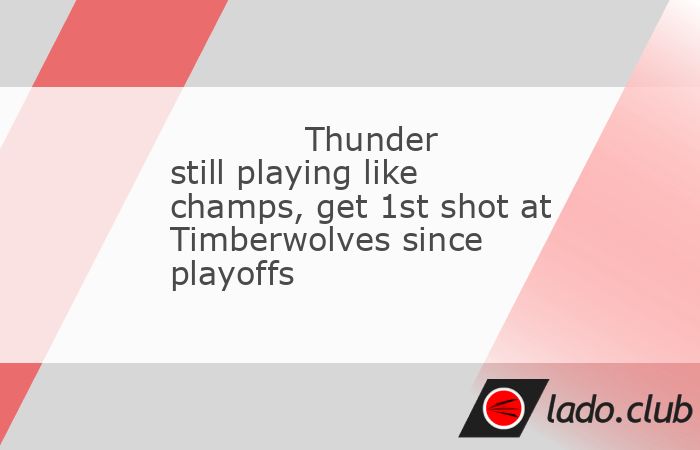 Thunder still playing like champs, get 1st shot at Timberwolves since playoffs

lado.club